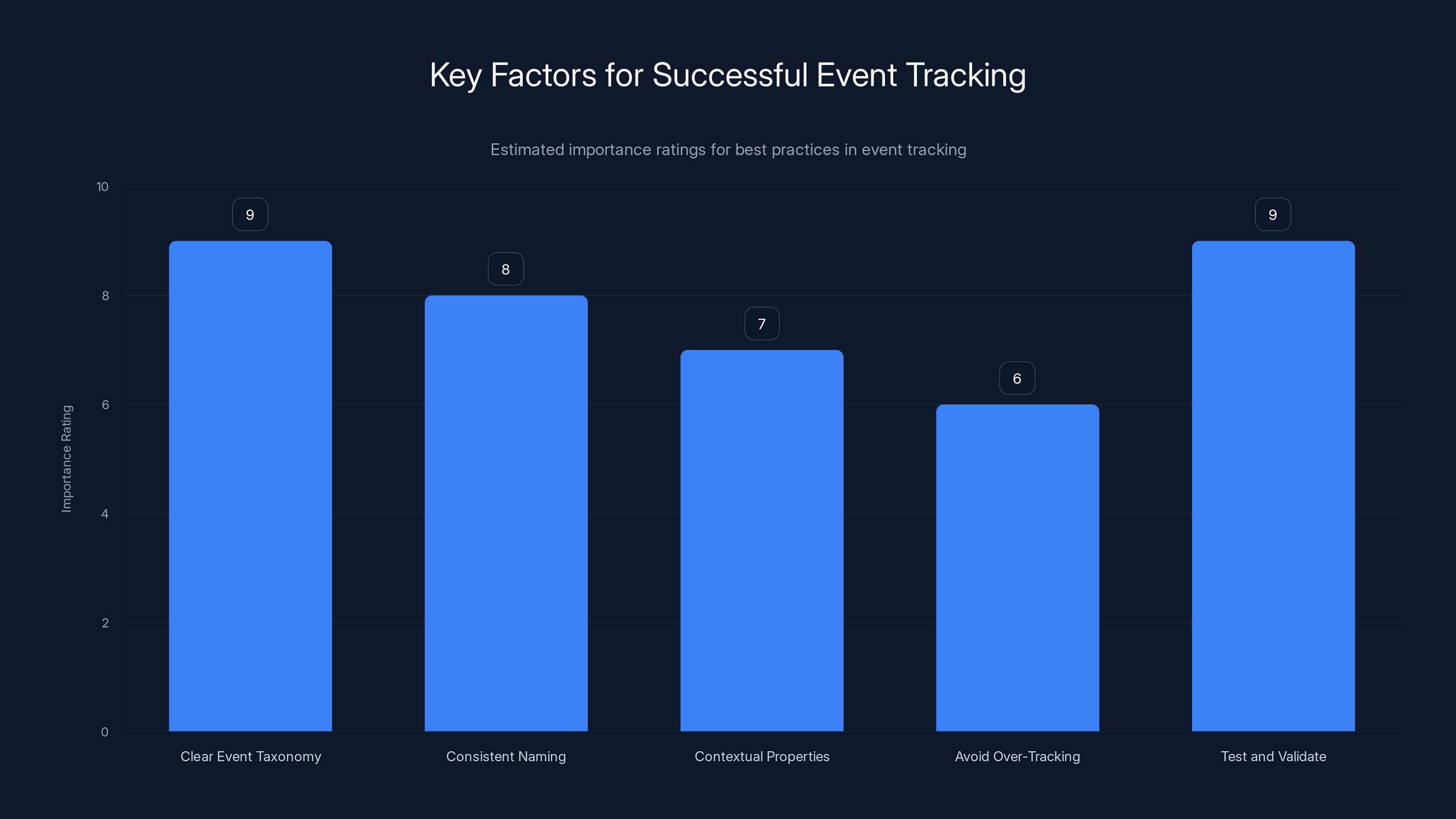 Key Factors for Successful Event Tracking

Estimated importance ratings for best practices in event tracking

Importance Rating

10
8
6
4
2
0

9
8
7
6
9

Clear Event Taxonomy
Consistent Naming
Contextual Properties
Avoid Over-Tracking
Test and Validate